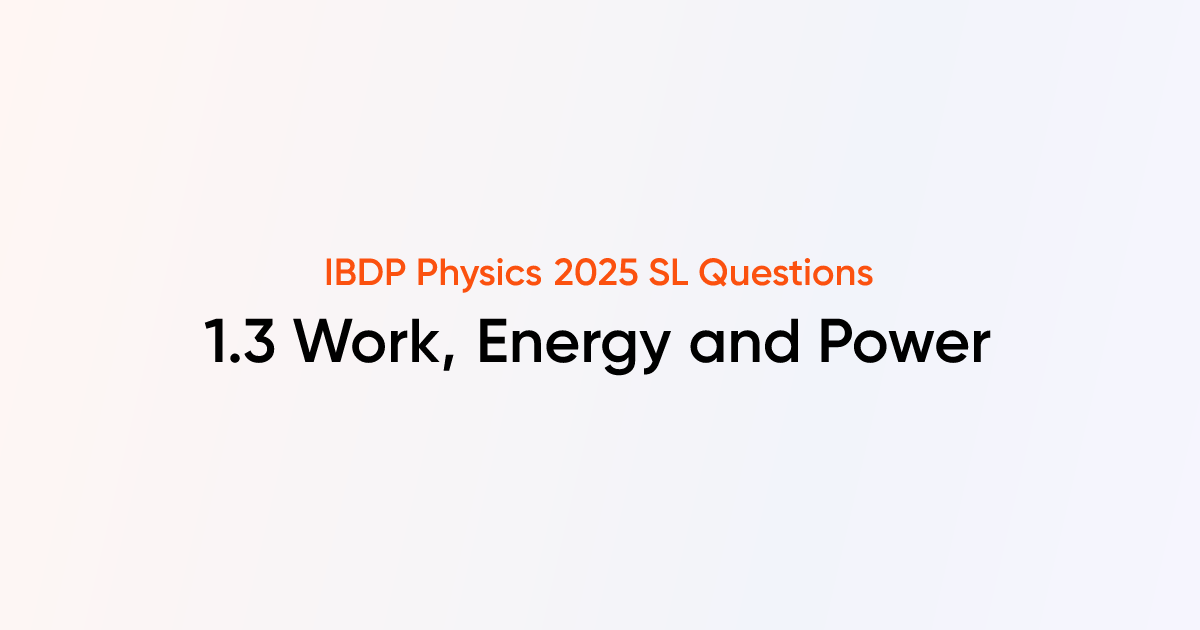 IBDP Physics 2025 SL Questions

1.3 Work, Energy and Power